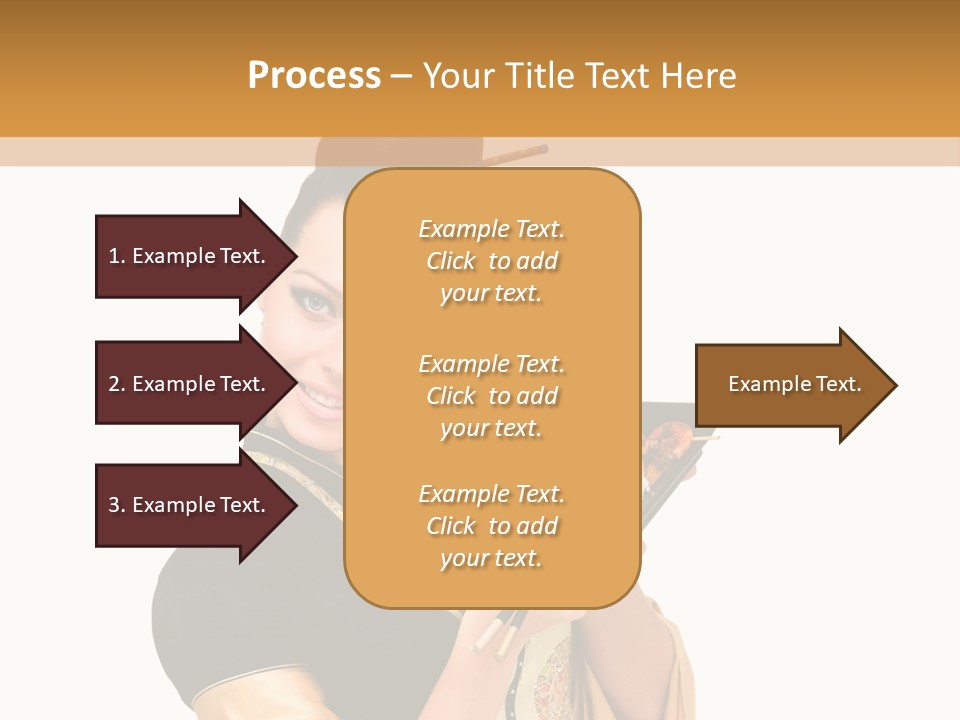 Process – Your Title Text Here

1. Example Text.

2. Example Text.

3. Example Text.

Example Text. Click to add your text.

Example Text. Click to add your text.

Example Text. Click to add your text.

Example Text.